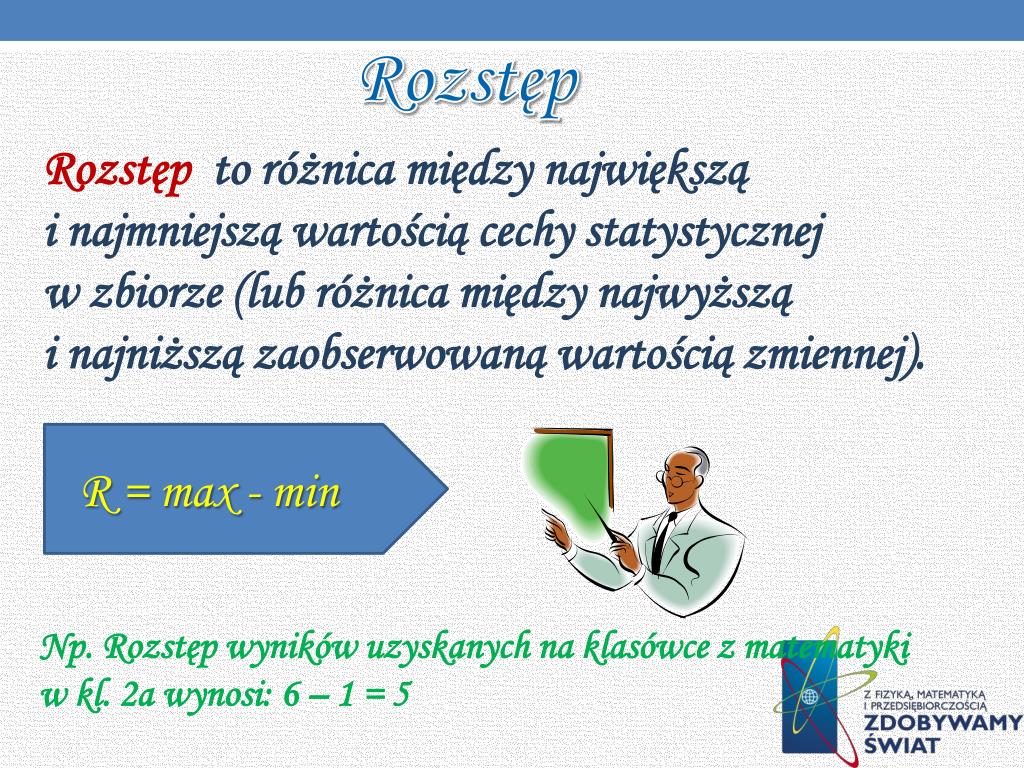 Rozstęp

Rozstęp to różnica między największą i najmniejszą wartością cechy statystycznej w zbiorze (lub różnica między najwyższą i najniższą zaobserwowaną wartością zmiennej).

R = max - min

Np. Rozstęp wyników uzyskanych na klasówce z matematyki w kl. 2a wynosi: 6 – 1 = 5

Z FIZYKĄ, MATEMATYKĄ I PRZEDSIĘBIORCZOŚCIĄ
ZDOBYWAMY ŚWIAT